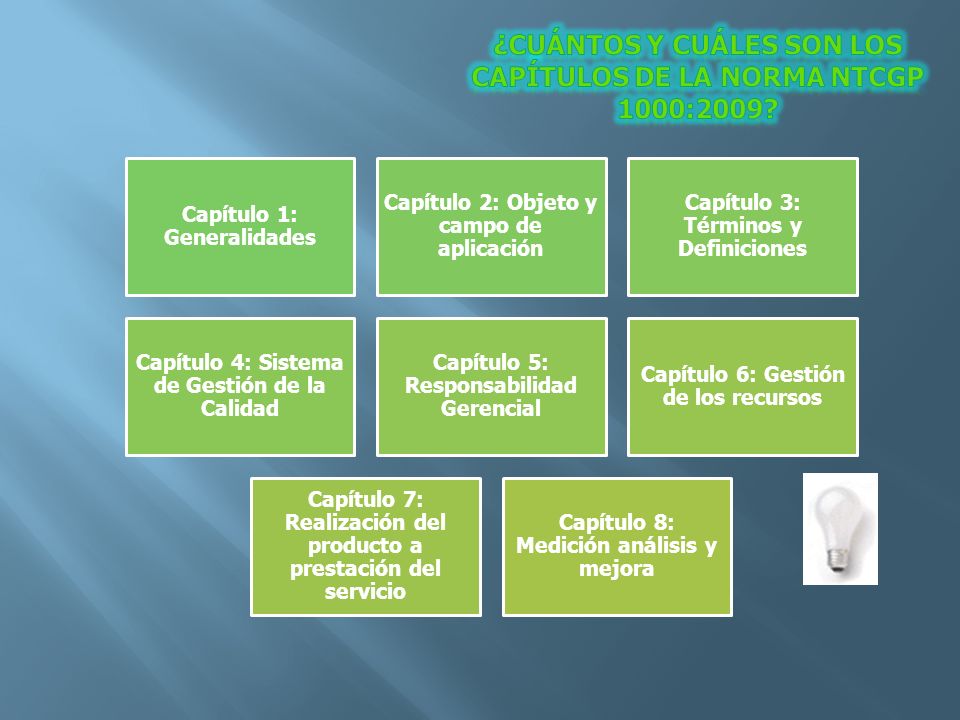 ¿CUÁNTOS Y CUÁLES SON LOS CAPÍTULOS DE LA NORMA NTCGP 1000:2009?

Capítulo 1: Generalidades

Capítulo 2: Objeto y campo de aplicación

Capítulo 3: Términos y Definiciones

Capítulo 4: Sistema de Gestión de la Calidad

Capítulo 5: Responsabilidad Gerencial

Capítulo 6: Gestión de los recursos

Capítulo 7: Realización del producto a prestación del servicio

Capítulo 8: Medición análisis y mejora